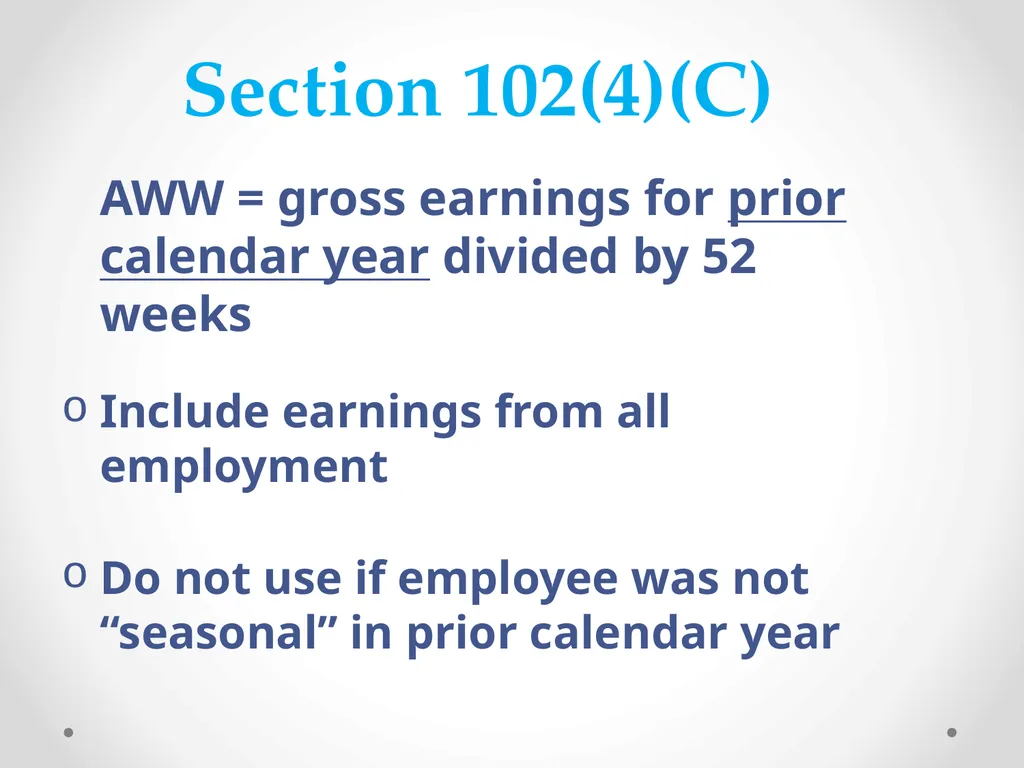 Section 102(4)(C)

AWW = gross earnings for prior calendar year divided by 52 weeks

o Include earnings from all employment

o Do not use if employee was not “seasonal” in prior calendar year